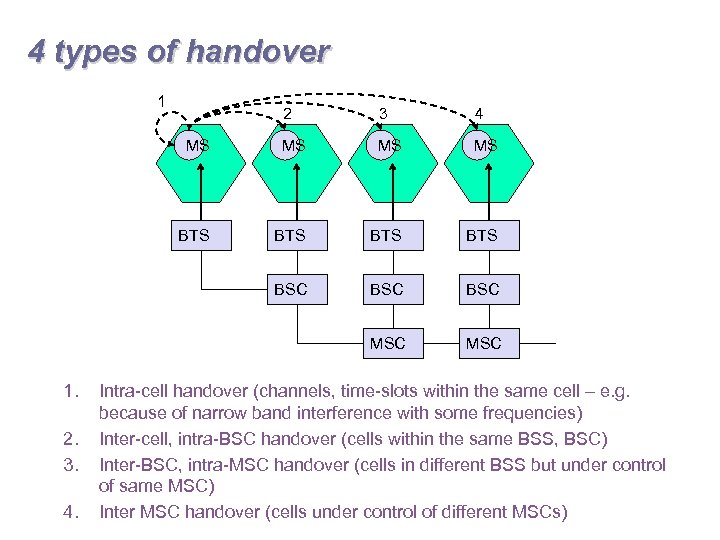 4 types of handover

1
2
3
4

MS
MS
MS
MS

BTS
BTS
BTS
BTS

BSC
BSC
BSC

MSC
MSC

1. Intra-cell handover (channels, time-slots within the same cell – e.g. because of narrow band interference with some frequencies)
2. Inter-cell, intra-BSC handover (cells within the same BSS, BSC)
3. Inter-BSC, intra-MSC handover (cells in different BSS but under control of same MSC)
4. Inter MSC handover (cells under control of different MSCs)